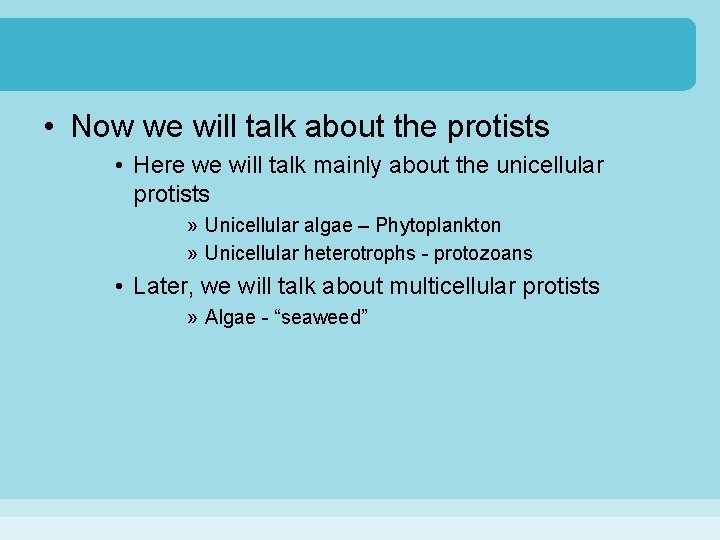 • Now we will talk about the protists

• Here we will talk mainly about the unicellular protists

» Unicellular algae – Phytoplankton

» Unicellular heterotrophs - protozoans

• Later, we will talk about multicellular protists

» Algae - “seaweed”